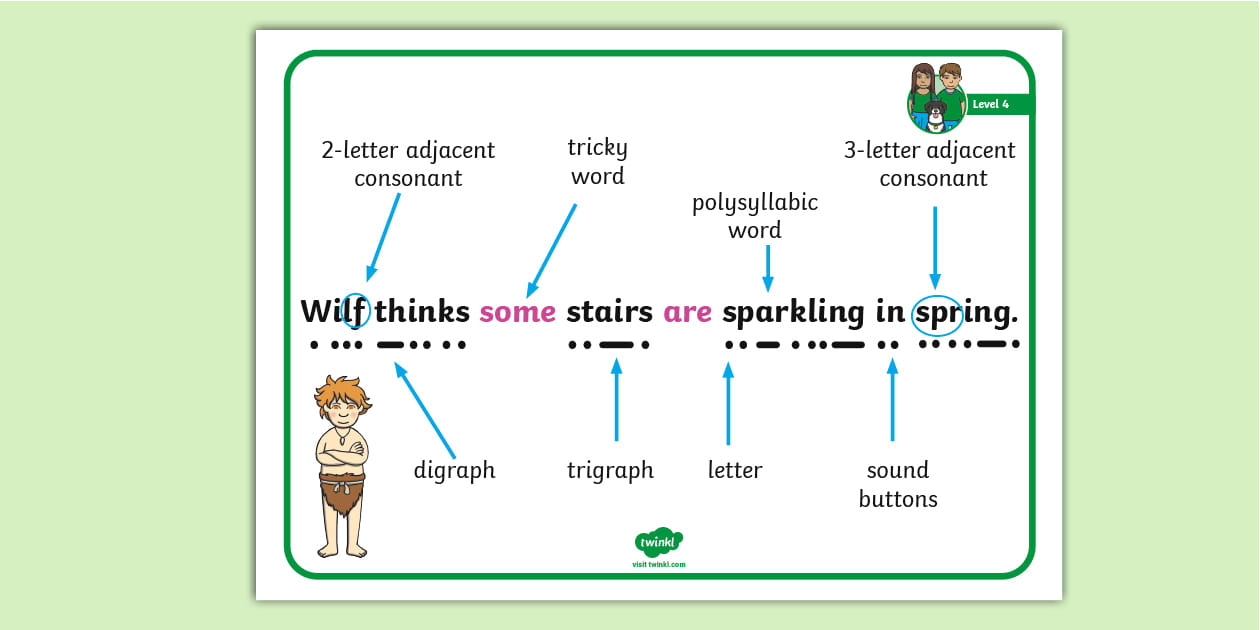 Level 4

2-letter adjacent consonant

tricky word

polysyllabic word

3-letter adjacent consonant

Wilf thinks some stairs are sparkling in spring.

digraph

trigraph

letter

sound buttons

twinkl
visit twinkl.com